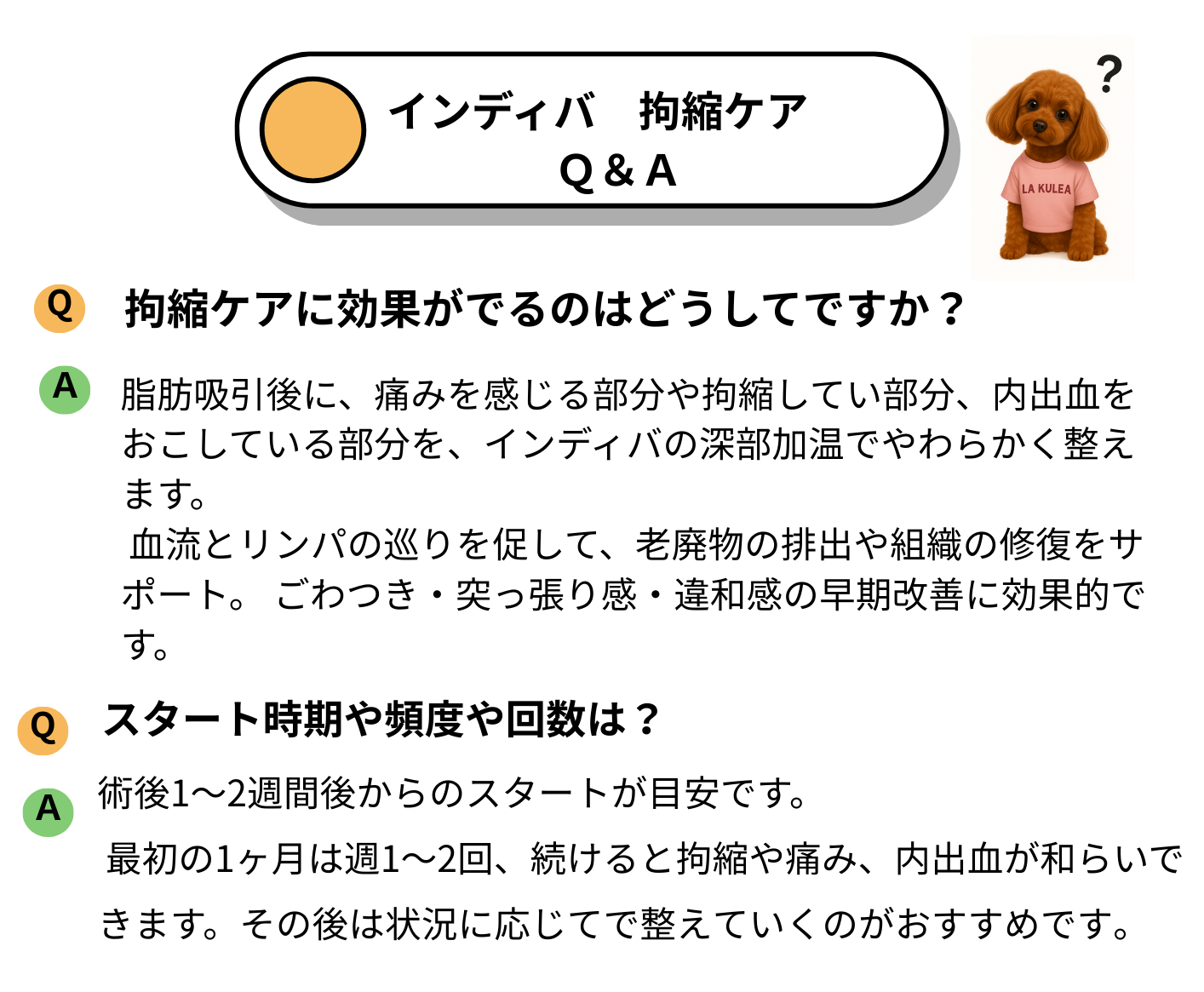 インディバ　拘縮ケア
Q & A

?

LA KULEA

Q 拘縮ケアに効果がでるのはどうしてですか？

A 脂肪吸引後に、痛みを感じる部分や拘縮してい部分、内出血をおこしている部分を、インディバの深部加温でやわらかく整えます。
血流とリンパの巡りを促して、老廃物の排出や組織の修復をサポート。 ごわつき・突っ張り感・違和感の早期改善に効果的です。

Q スタート時期や頻度や回数は？

A 術後1〜2週間後からのスタートが目安です。
最初の1ヶ月は週1〜2回、続けると拘縮や痛み、内出血が和らいできます。その後は状況に応じてで整えていくのがおすすめです。